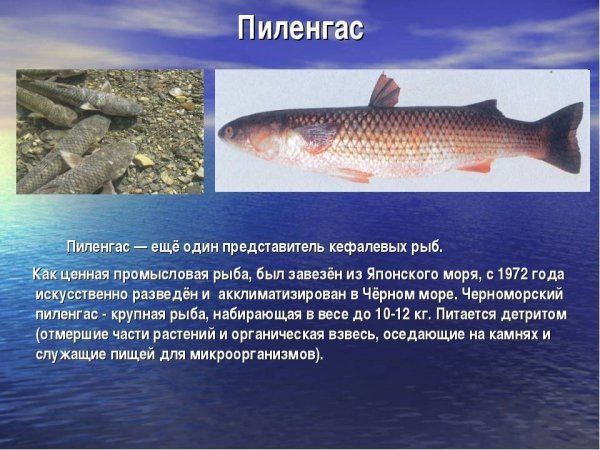 Пиленгас

Пиленгас — ещё один представитель кефалевых рыб.

Как ценная промысловая рыба, был завезён из Японского моря, с 1972 года искусственно разведён и акклиматизирован в Чёрном море. Черноморский пиленгас - крупная рыба, набирающая в весе до 10-12 кг. Питается детритом (отмершие части растений и органическая взвесь, оседающие на камнях и служащие пищей для микроорганизмов).